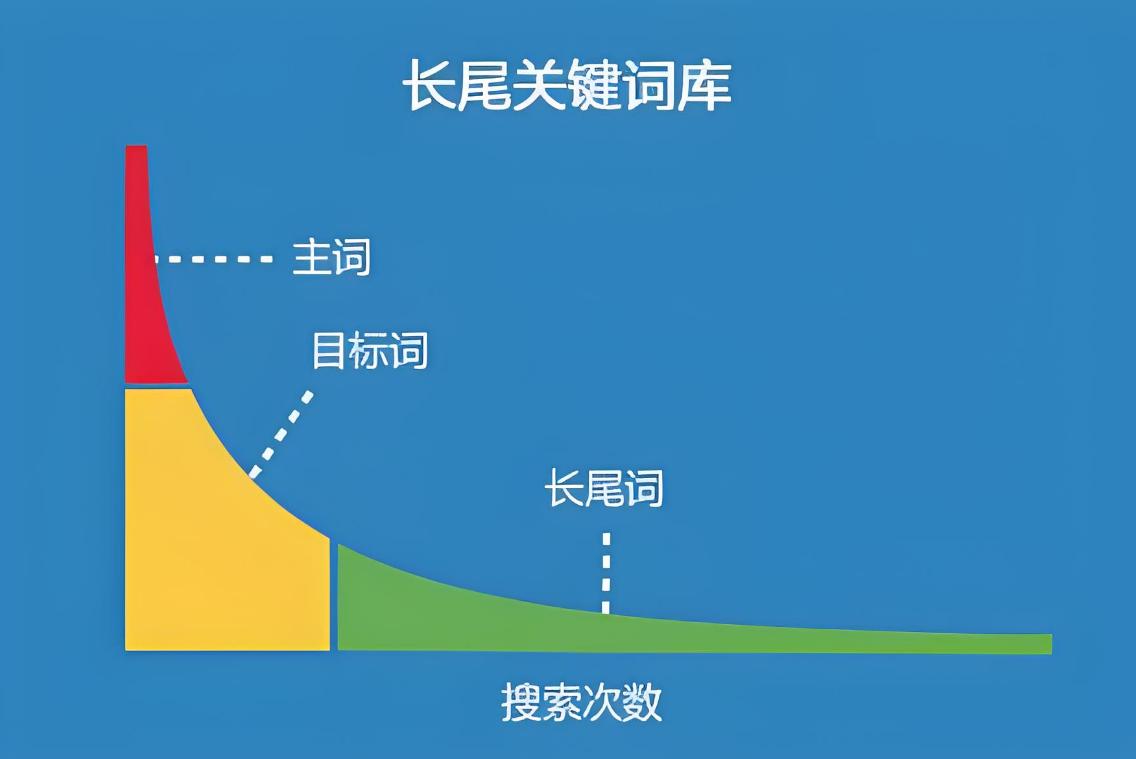 长尾关键词库

主词

目标词

长尾词

搜索次数